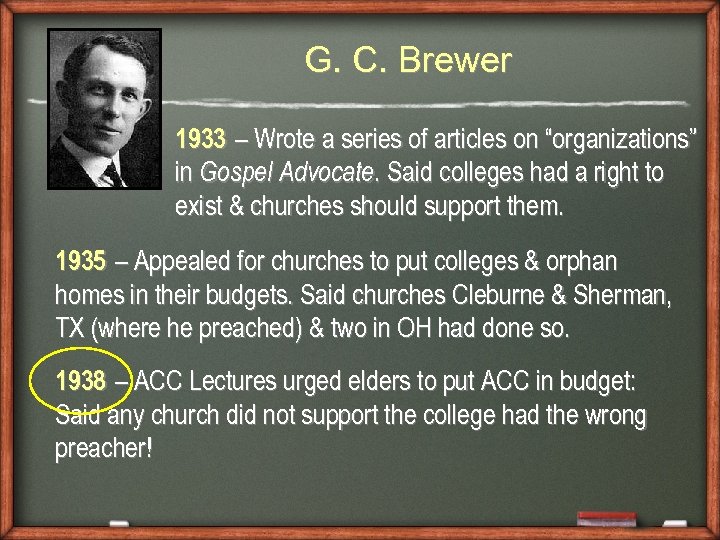 G. C. Brewer

1933 – Wrote a series of articles on “organizations” in Gospel Advocate. Said colleges had a right to exist & churches should support them.

1935 – Appealed for churches to put colleges & orphan homes in their budgets. Said churches Cleburne & Sherman, TX (where he preached) & two in OH had done so.

1938 – ACC Lectures urged elders to put ACC in budget: Said any church did not support the college had the wrong preacher!